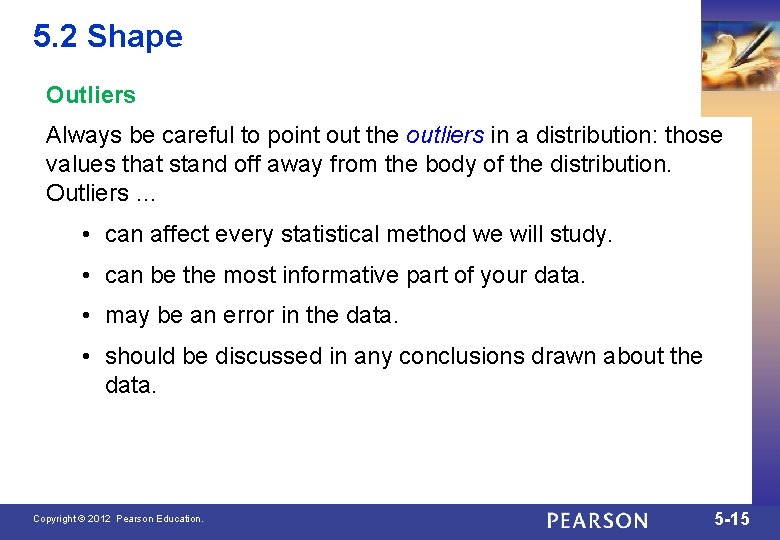 5.2 Shape

Outliers

Always be careful to point out the outliers in a distribution: those values that stand off away from the body of the distribution. Outliers ...

• can affect every statistical method we will study.

• can be the most informative part of your data.

• may be an error in the data.

• should be discussed in any conclusions drawn about the data.

Copyright © 2012 Pearson Education.

PEARSON

5-15